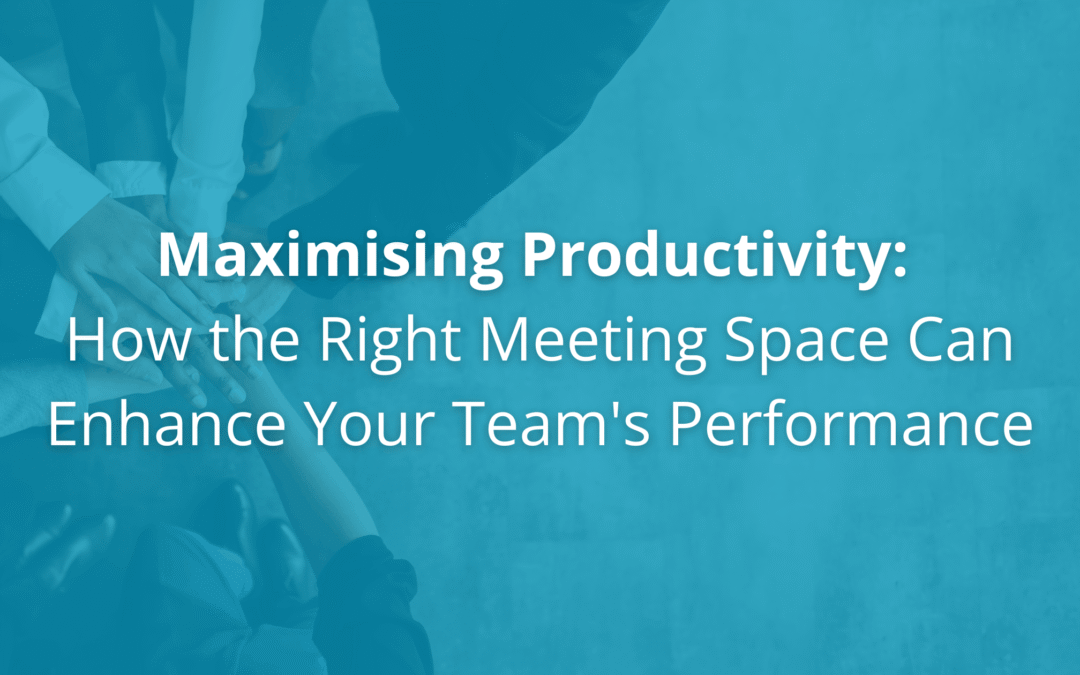 Maximising Productivity:
How the Right Meeting Space Can Enhance Your Team's Performance